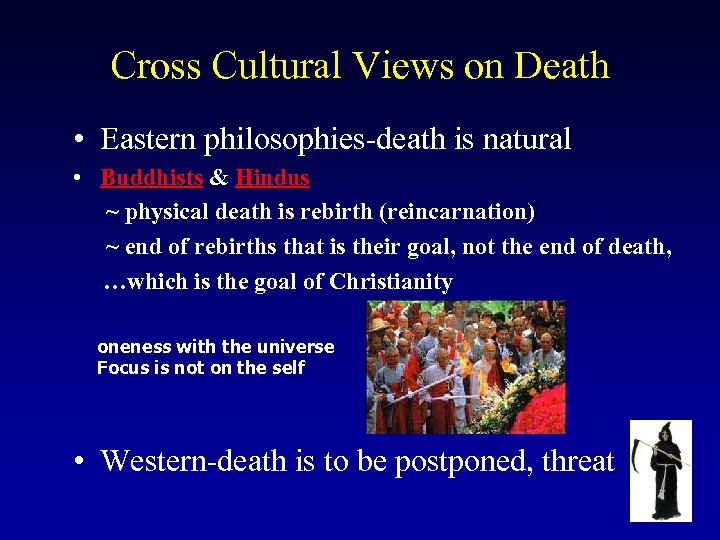 Cross Cultural Views on Death

• Eastern philosophies-death is natural

• Buddhists & Hindus

~ physical death is rebirth (reincarnation)

~ end of rebirths that is their goal, not the end of death, …which is the goal of Christianity

oneness with the universe
Focus is not on the self

• Western-death is to be postponed, threat